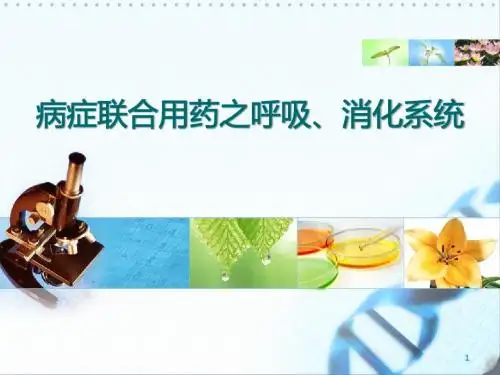 病症联合用药之呼吸、消化系统

1